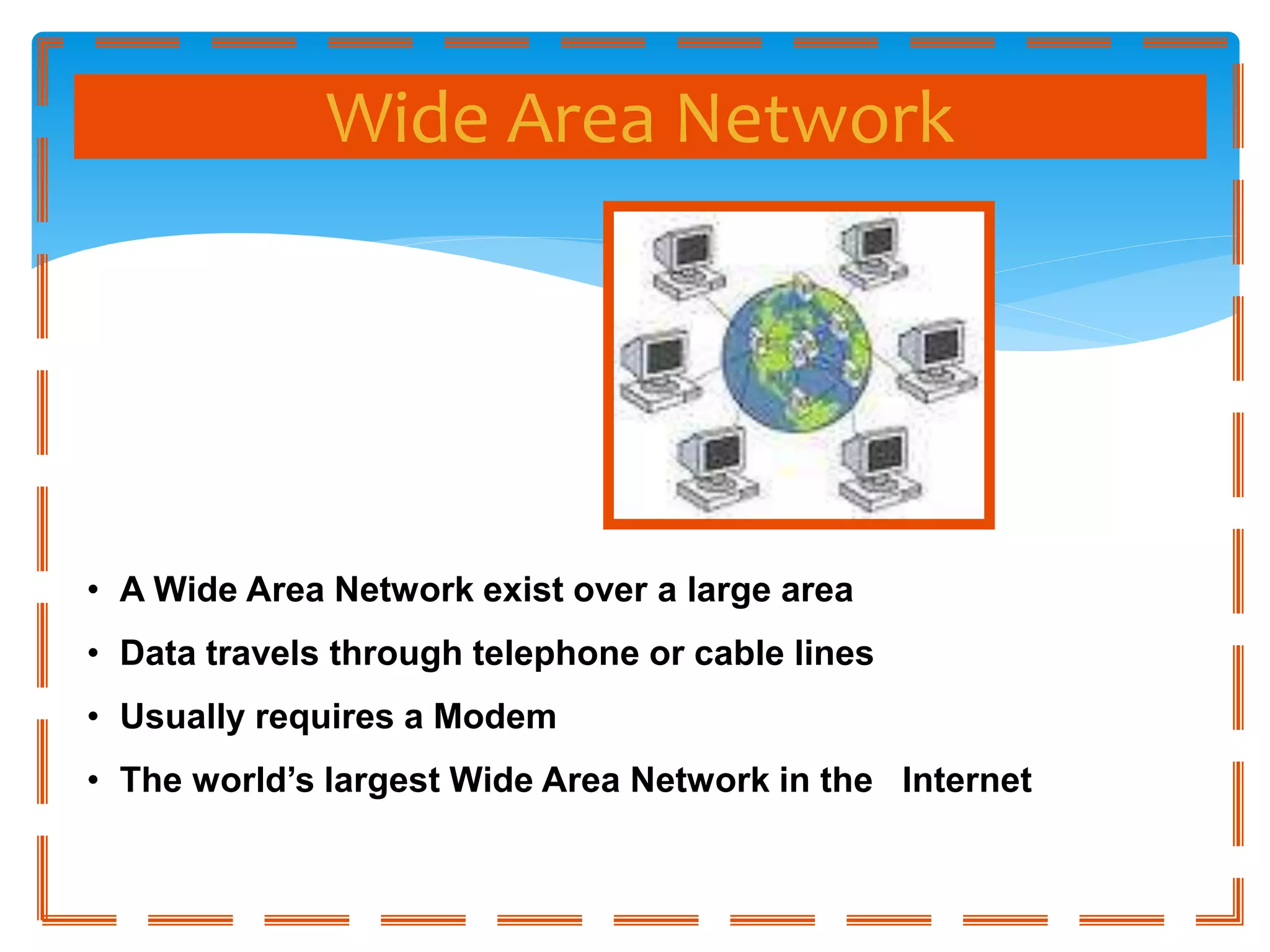 Wide Area Network

• A Wide Area Network exist over a large area
• Data travels through telephone or cable lines
• Usually requires a Modem
• The world's largest Wide Area Network in the Internet